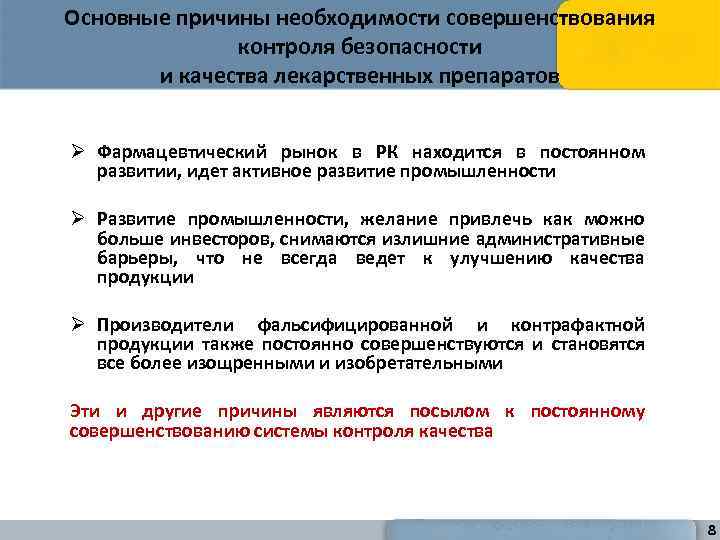 Основные причины необходимости совершенствования контроля безопасности и качества лекарственных препаратов

➢ Фармацевтический рынок в РК находится в постоянном развитии, идет активное развитие промышленности

➢ Развитие промышленности, желание привлечь как можно больше инвесторов, снимаются излишние административные барьеры, что не всегда ведет к улучшению качества продукции

➢ Производители фальсифицированной и контрафактной продукции также постоянно совершенствуются и становятся все более изощренными и изобретательными

Эти и другие причины являются посылом к постоянному совершенствованию системы контроля качества

8